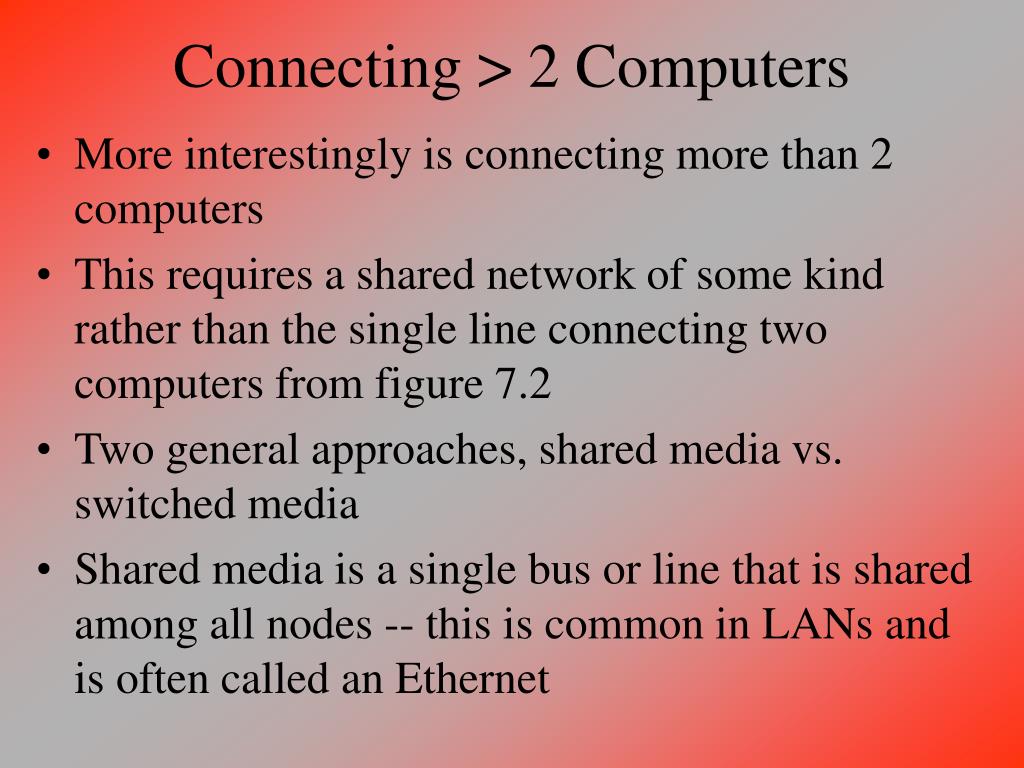 Connecting > 2 Computers

• More interestingly is connecting more than 2 computers
• This requires a shared network of some kind rather than the single line connecting two computers from figure 7.2
• Two general approaches, shared media vs. switched media
• Shared media is a single bus or line that is shared among all nodes -- this is common in LANs and is often called an Ethernet